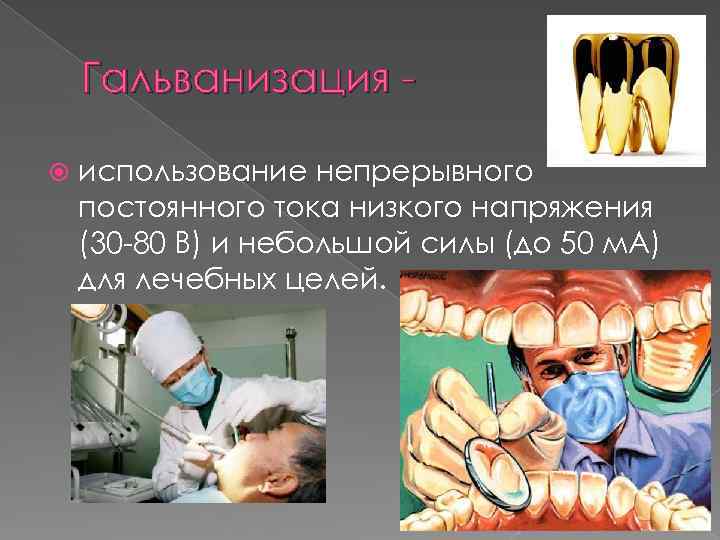 Гальванизация -

использование непрерывного постоянного тока низкого напряжения (30-80 В) и небольшой силы (до 50 мА) для лечебных целей.